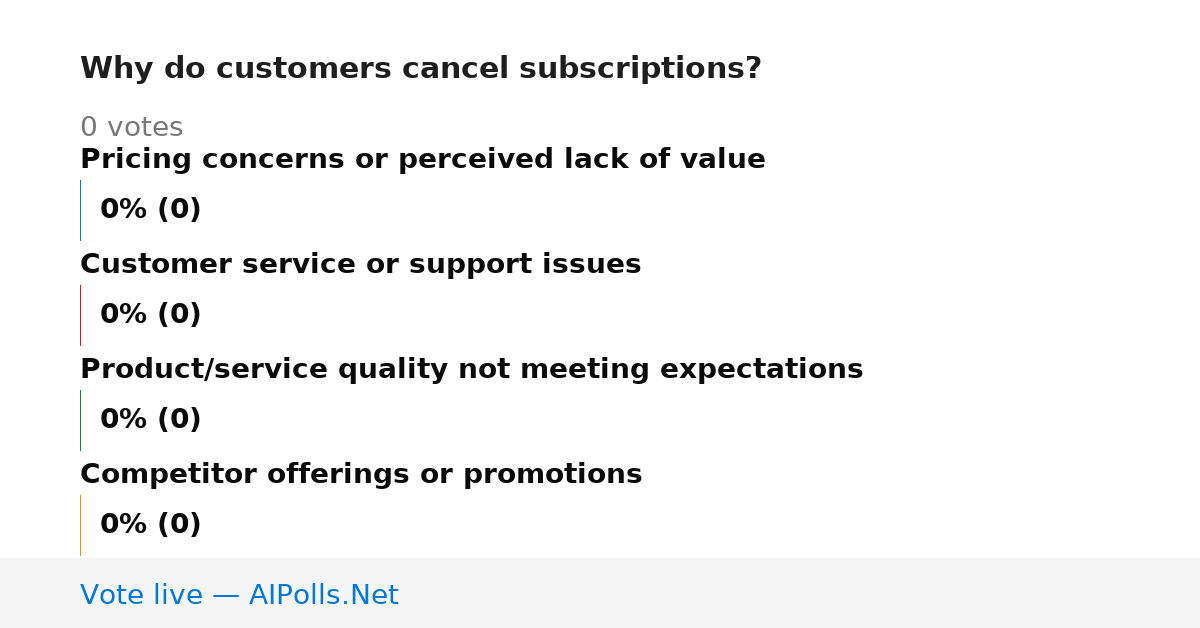 Why do customers cancel subscriptions?

0 votes

Pricing concerns or perceived lack of value

0% (0)

Customer service or support issues

0% (0)

Product/service quality not meeting expectations

0% (0)

Competitor offerings or promotions

0% (0)

Vote live — AIPolls.Net